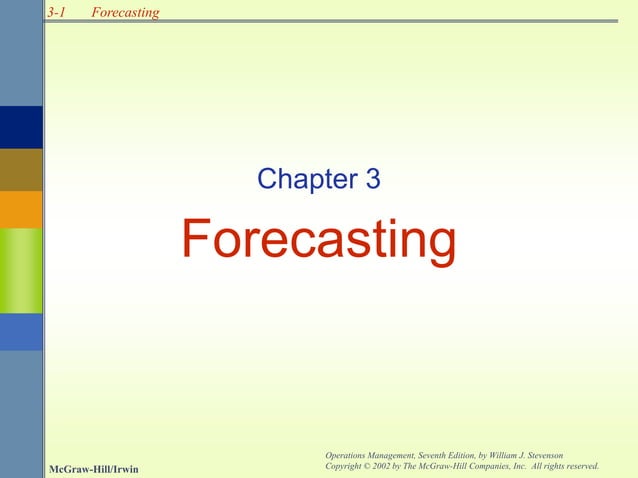 3-1 Forecasting

Chapter 3

Forecasting

McGraw-Hill/Irwin

Operations Management, Seventh Edition, by William J. Stevenson
Copyright © 2002 by The McGraw-Hill Companies, Inc. All rights reserved.